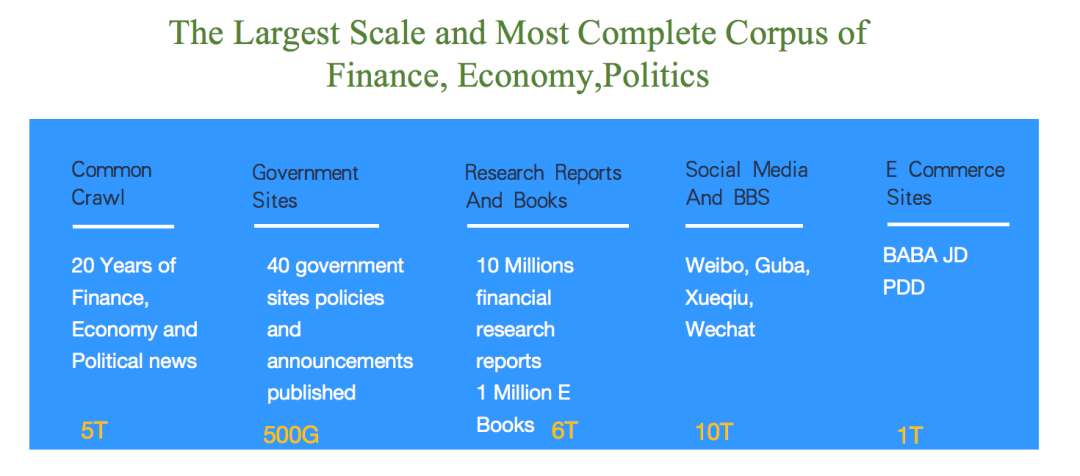 The Largest Scale and Most Complete Corpus of Finance, Economy,Politics

Common Crawl

20 Years of Finance, Economy and Political news

5T

Government Sites

40 government sites policies and announcements published

500G

Research Reports And Books

10 Millions financial research reports
1 Million E Books

6T

Social Media And BBS

Weibo, Guba, Xueqiu, Wechat

10T

E Commerce Sites

BABA JD PDD

1T